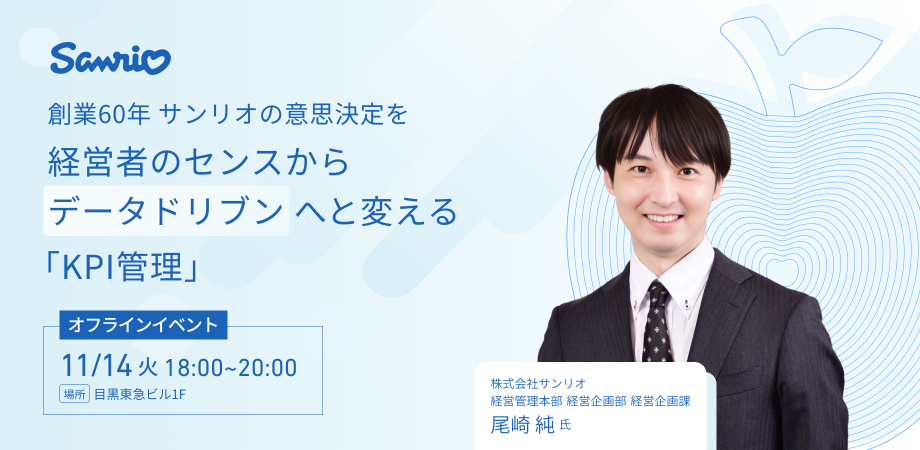 Sanrio

創業60年 サンリオの意思決定を
経営者のセンスから
データドリブン へと変える
「KPI管理」

オフラインイベント
11/14 火 18:00~20:00
場所 目黒東急ビル1F

株式会社サンリオ
経営管理本部 経営企画部 経営企画課
尾崎 純 氏